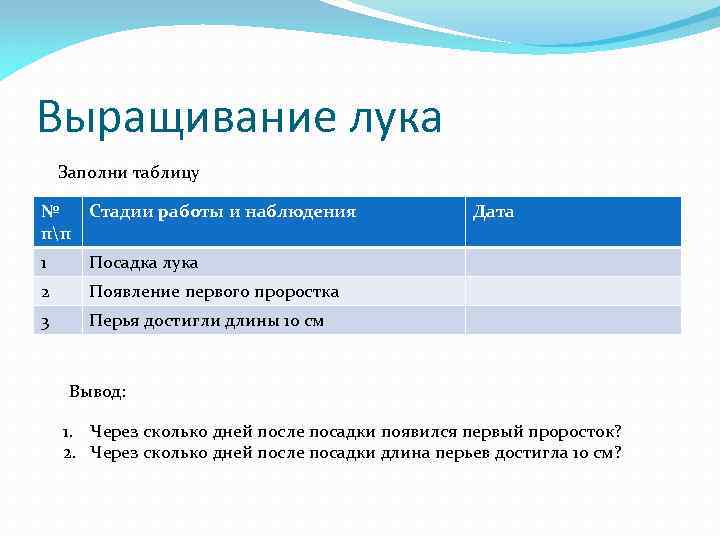 Выращивание лука

Заполни таблицу

| № п\п | Стадии работы и наблюдения | Дата |
|---|---|---|
| 1 | Посадка лука | |
| 2 | Появление первого проростка | |
| 3 | Перья достигли длины 10 см | |

Вывод:

1. Через сколько дней после посадки появился первый проросток?
2. Через сколько дней после посадки длина перьев достигла 10 см?